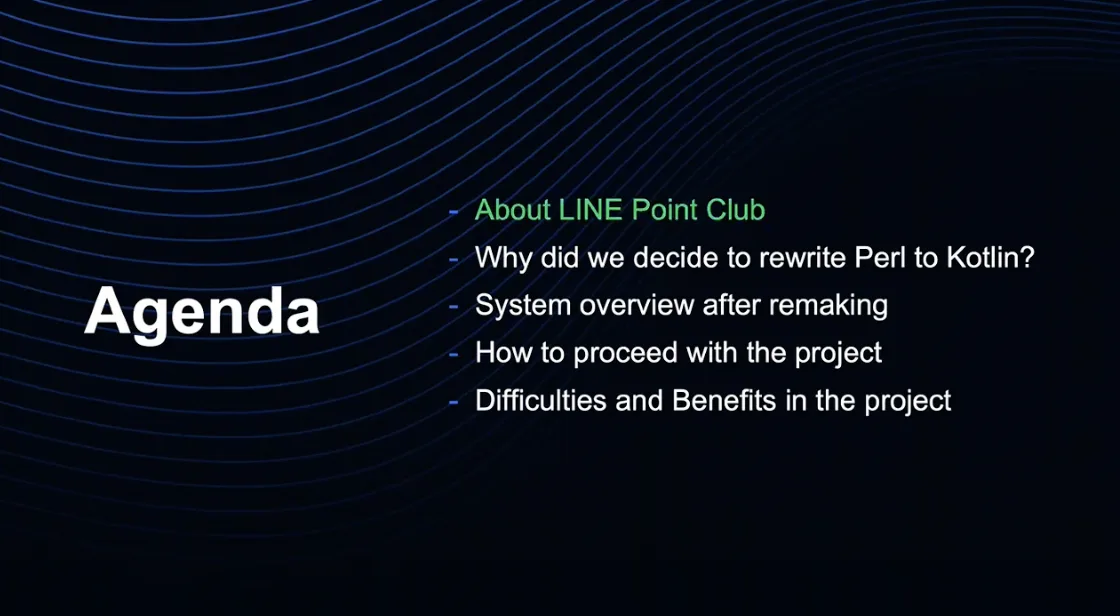 Agenda

- About LINE Point Club
- Why did we decide to rewrite Perl to Kotlin?
- System overview after remaking
- How to proceed with the project
- Difficulties and Benefits in the project